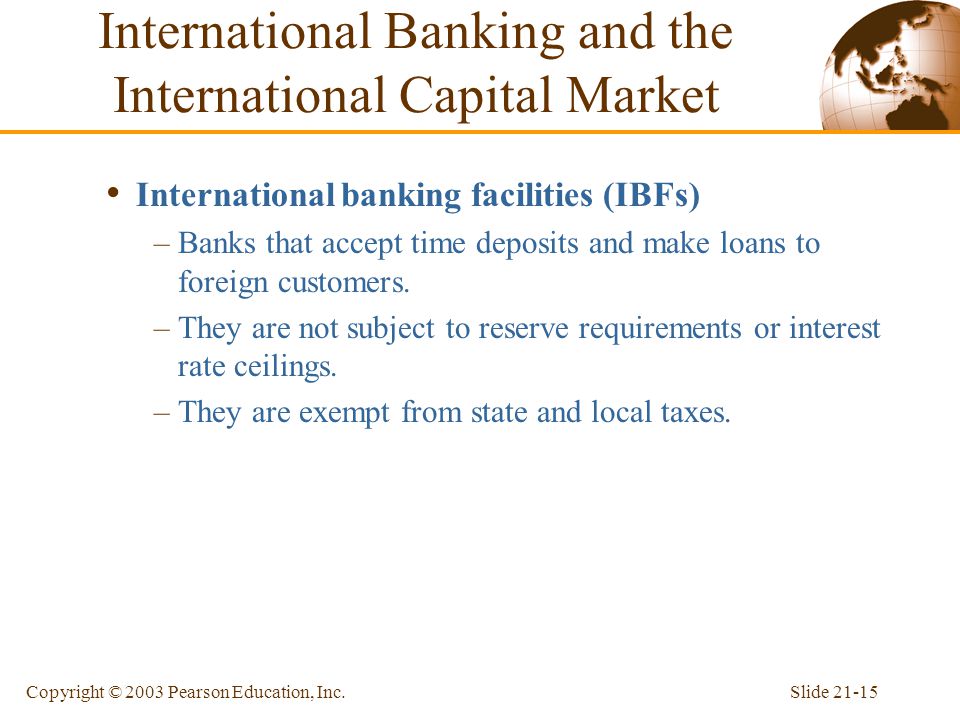 International Banking and the International Capital Market

• International banking facilities (IBFs)

– Banks that accept time deposits and make loans to foreign customers.

– They are not subject to reserve requirements or interest rate ceilings.

– They are exempt from state and local taxes.

Copyright © 2003 Pearson Education, Inc.

Slide 21-15